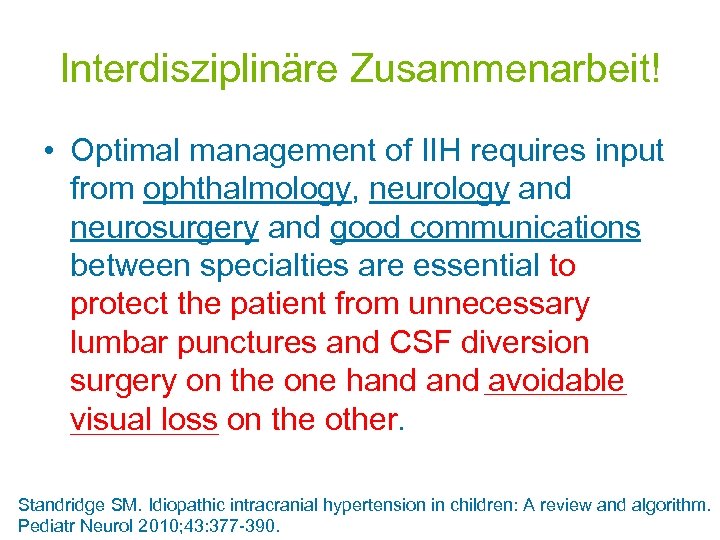 Interdisziplinäre Zusammenarbeit!

• Optimal management of IIH requires input from ophthalmology, neurology and neurosurgery and good communications between specialties are essential to protect the patient from unnecessary lumbar punctures and CSF diversion surgery on the one hand and avoidable visual loss on the other.

Standridge SM. Idiopathic intracranial hypertension in children: A review and algorithm. Pediatr Neurol 2010;43:377-390.